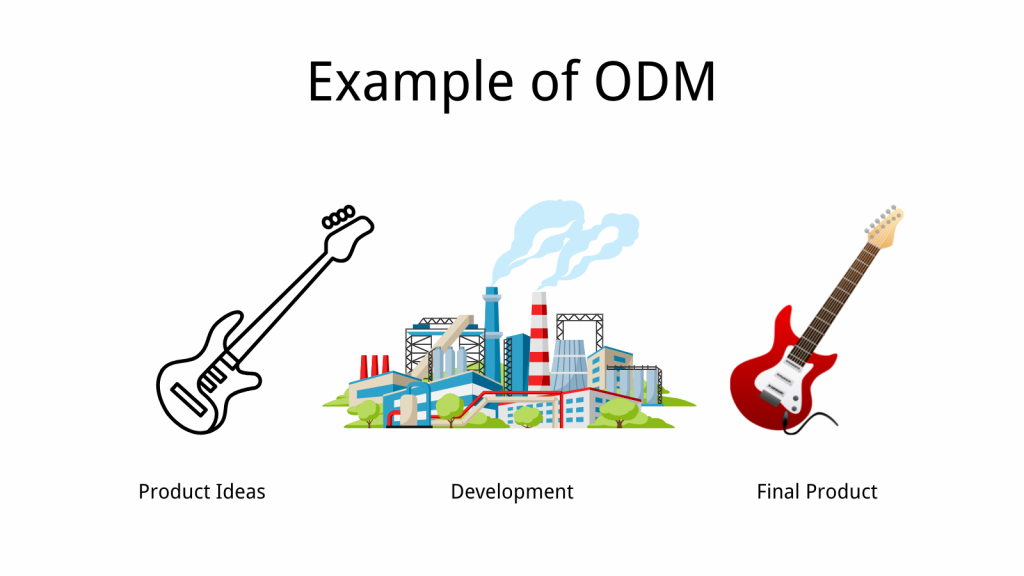 Example of ODM

Product Ideas

Development

Final Product